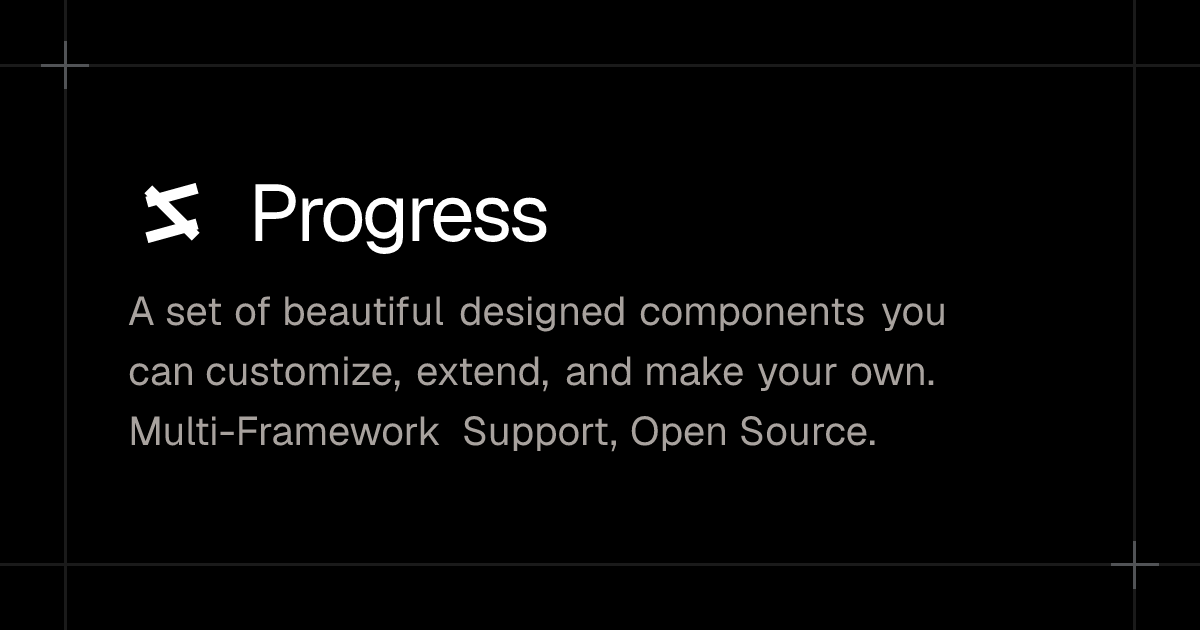 Progress

A set of beautiful designed components you can customize, extend, and make your own. Multi-Framework Support, Open Source.